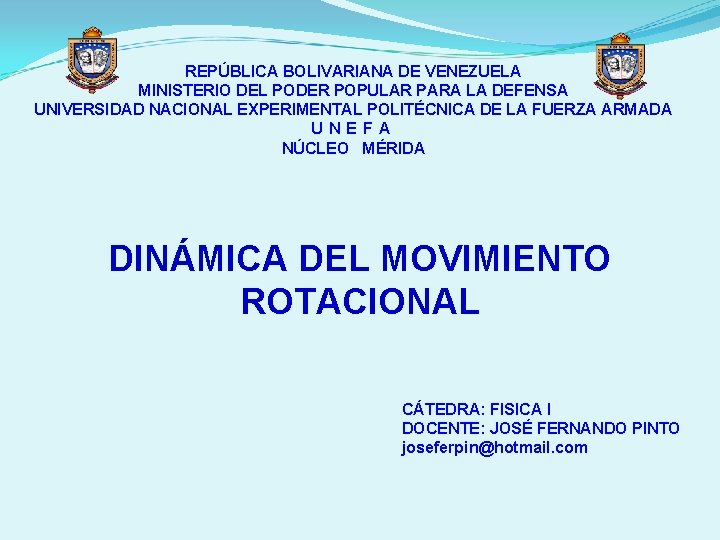 REPÚBLICA BOLIVARIANA DE VENEZUELA
MINISTERIO DEL PODER POPULAR PARA LA DEFENSA
UNIVERSIDAD NACIONAL EXPERIMENTAL POLITÉCNICA DE LA FUERZA ARMADA
U N E F A
NÚCLEO MÉRIDA

DINÁMICA DEL MOVIMIENTO ROTACIONAL

CÁTEDRA: FISICA I
DOCENTE: JOSÉ FERNANDO PINTO
joseferpin@hotmail.com